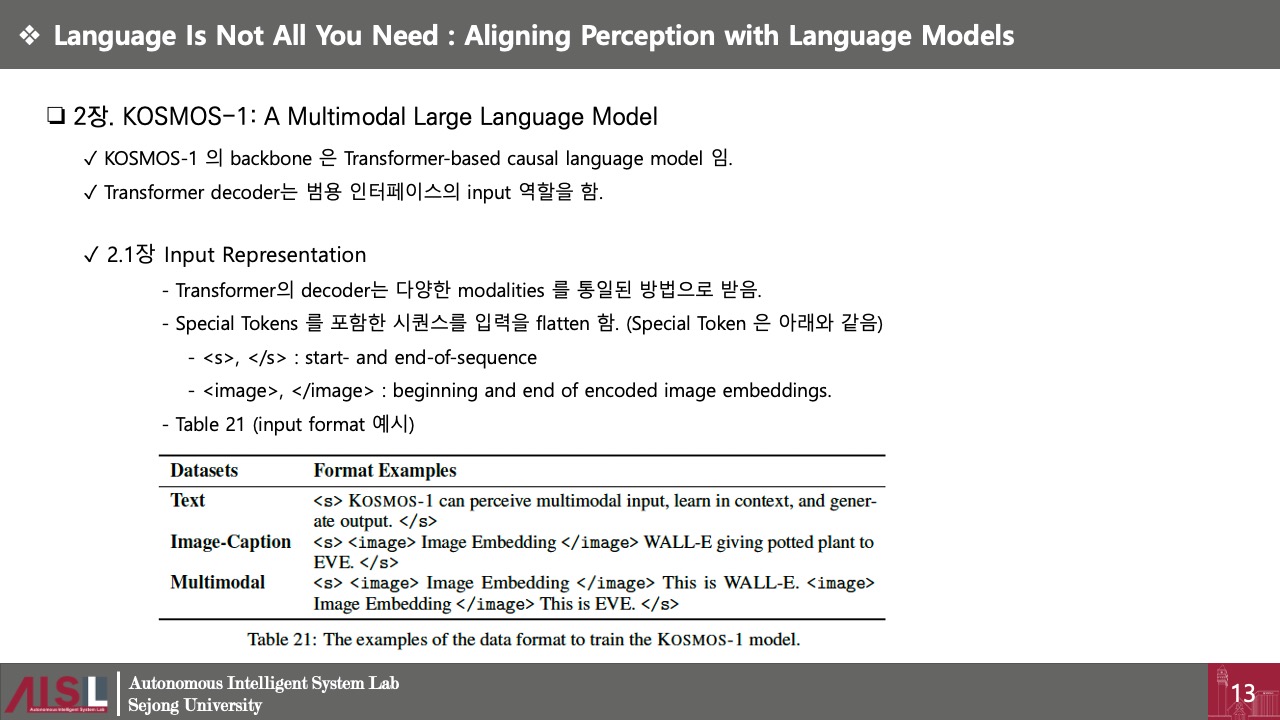 ❖ Language Is Not All You Need : Aligning Perception with Language Models

❑ 2장. KOSMOS-1: A Multimodal Large Language Model

✓ KOSMOS-1 의 backbone 은 Transformer-based causal language model 임.

✓ Transformer decoder는 범용 인터페이스의 input 역할을 함.

✓ 2.1장 Input Representation

- Transformer의 decoder는 다양한 modalities 를 통일된 방법으로 받음.

- Special Tokens 를 포함한 시퀀스를 입력을 flatten 함. (Special Token 은 아래와 같음)

- <s>, </s> : start- and end-of-sequence

- <image>, </image> : beginning and end of encoded image embeddings.

- Table 21 (input format 예시)

| Datasets | Format Examples |
|---|---|
| Text | <s> KOSMOS-1 can perceive multimodal input, learn in context, and generate output. </s> |
| Image-Caption | <s> <image> Image Embedding </image> WALL-E giving potted plant to EVE. </s> |
| Multimodal | <s> <image> Image Embedding </image> This is WALL-E. <image> Image Embedding </image> This is EVE. </s> |

Table 21: The examples of the data format to train the KOSMOS-1 model.

AISL Autonomous Intelligent System Lab
Autonomous Intelligent System Lab
Sejong University

13